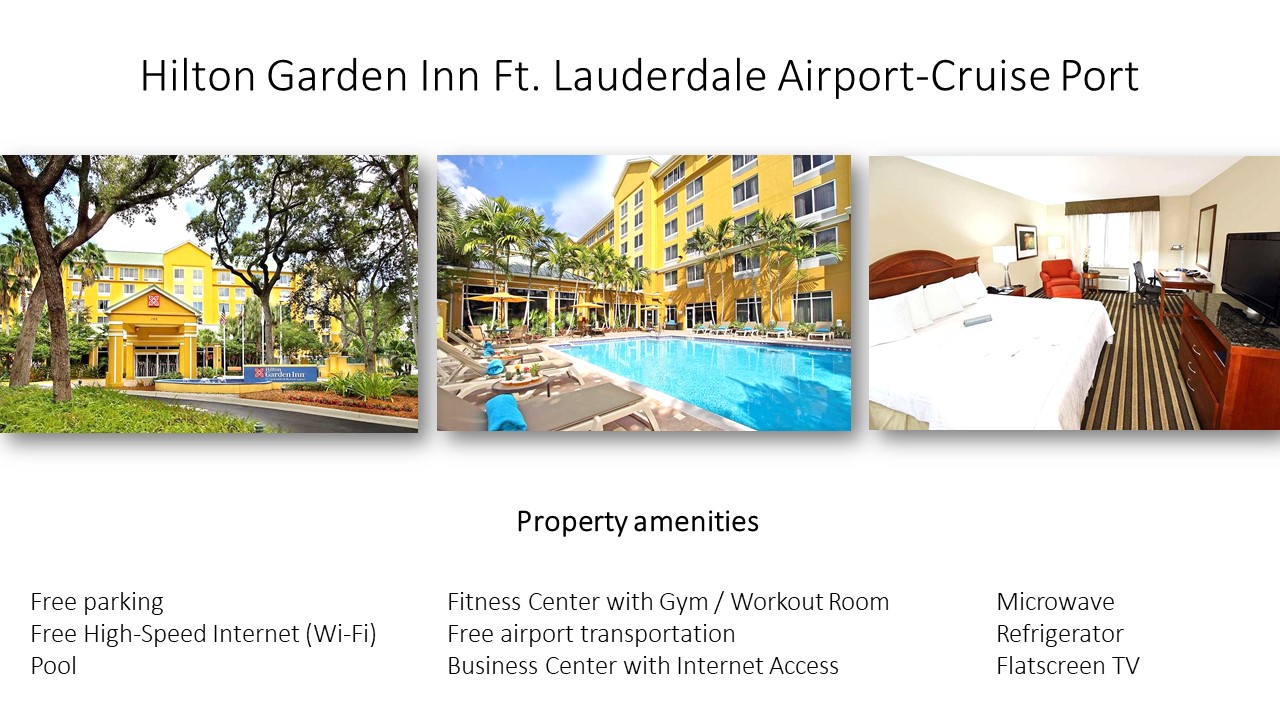 Hilton Garden Inn Ft. Lauderdale Airport-Cruise Port

Hilton Garden Inn

Property amenities

Free parking
Free High-Speed Internet (Wi-Fi)
Pool

Fitness Center with Gym / Workout Room
Free airport transportation
Business Center with Internet Access

Microwave
Refrigerator
Flatscreen TV